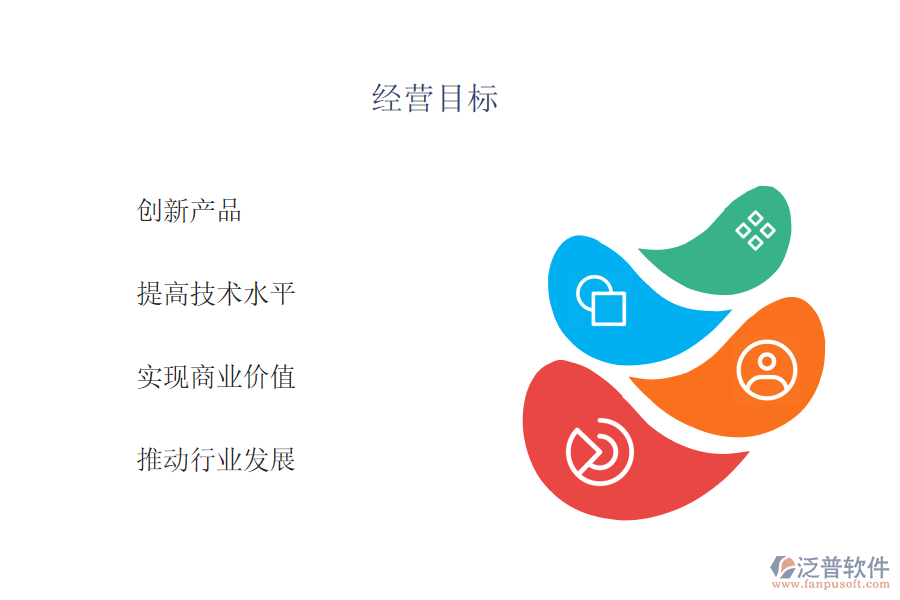 经营目标

创新产品

提高技术水平

实现商业价值

推动行业发展

泛普软件
www.fanpusoft.com